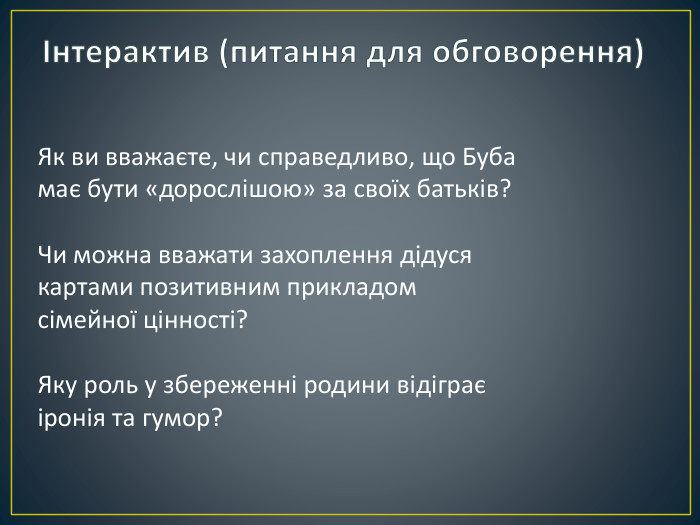 Інтерактив (питання для обговорення)

Як ви вважаєте, чи справедливо, що Буба має бути «дорослішою» за своїх батьків?

Чи можна вважати захоплення дідуся картами позитивним прикладом сімейної цінності?

Яку роль у збереженні родини відіграє іронія та гумор?